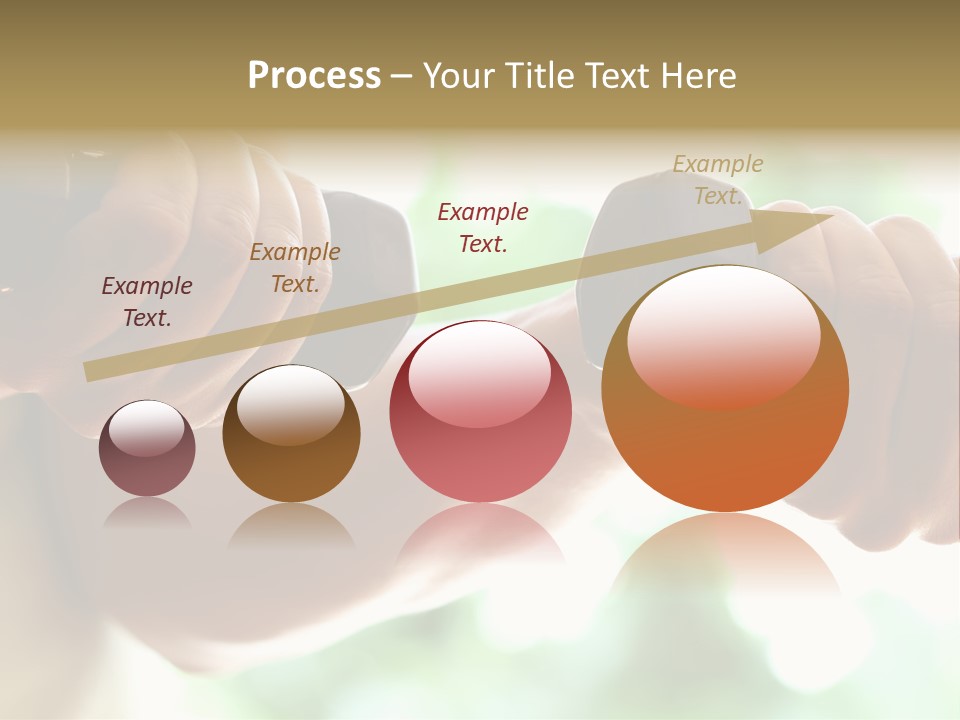 Process – Your Title Text Here

Example Text.

Example Text.

Example Text.

Example Text.